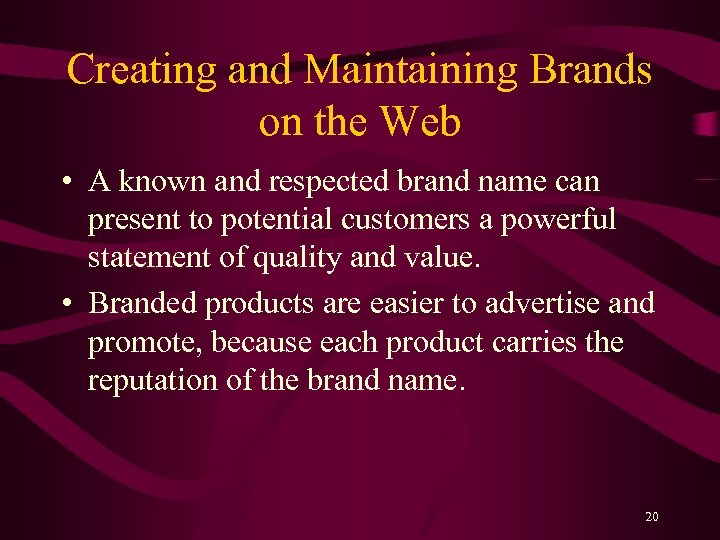 Creating and Maintaining Brands on the Web

• A known and respected brand name can present to potential customers a powerful statement of quality and value.

• Branded products are easier to advertise and promote, because each product carries the reputation of the brand name.

20